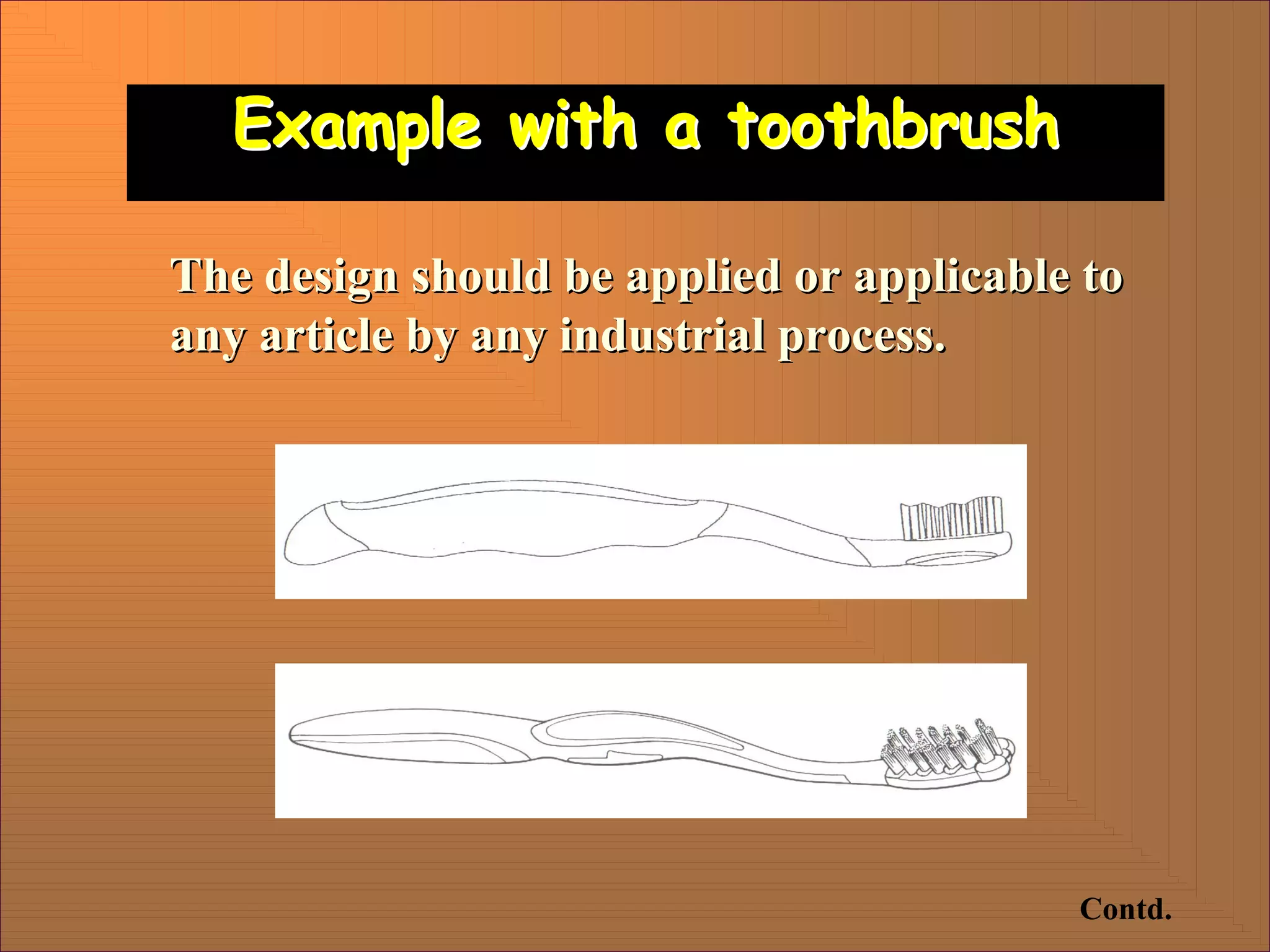 Example with a toothbrush

The design should be applied or applicable to any article by any industrial process.

Contd.